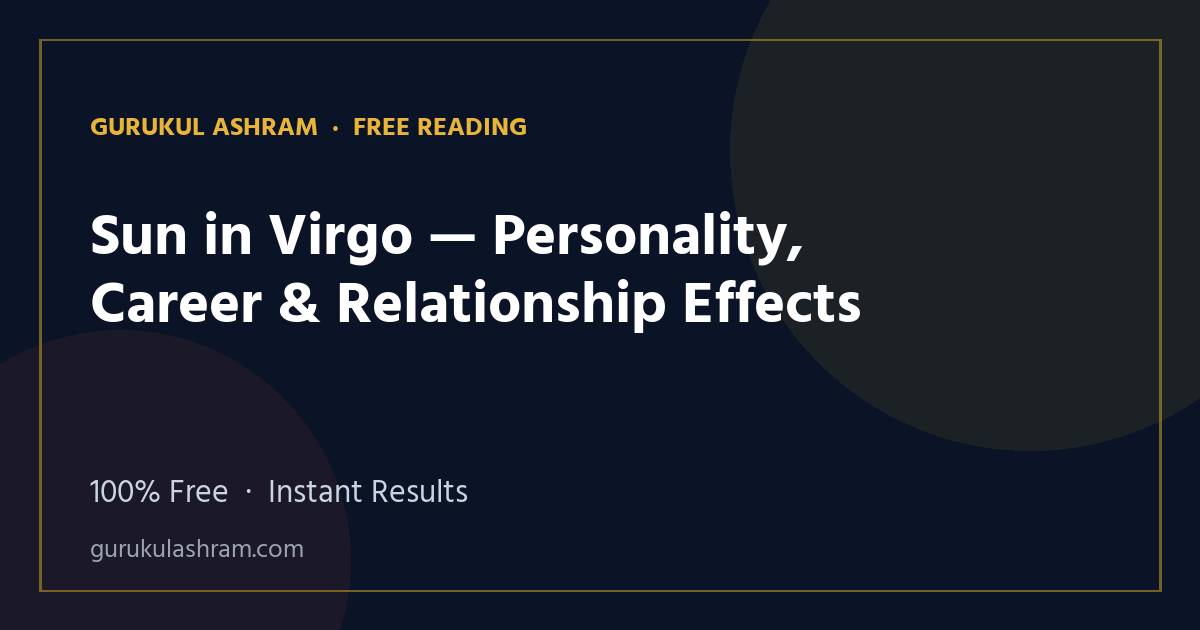 GURUKUL ASHRAM · FREE READING

Sun in Virgo — Personality, Career & Relationship Effects

100% Free · Instant Results

gurukulashram.com